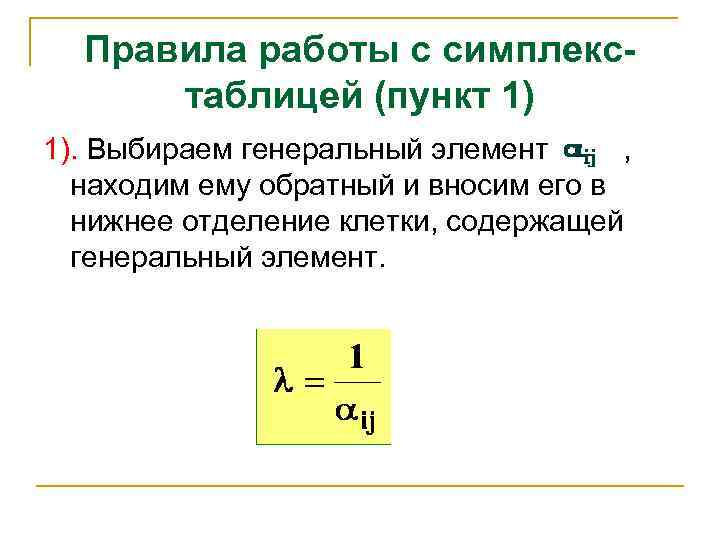 Правила работы с симплекс-таблицей (пункт 1)

1). Выбираем генеральный элемент $\alpha_{ij}$ , находим ему обратный и вносим его в нижнее отделение клетки, содержащей генеральный элемент.

$\lambda = \frac{1}{\alpha_{ij}}$